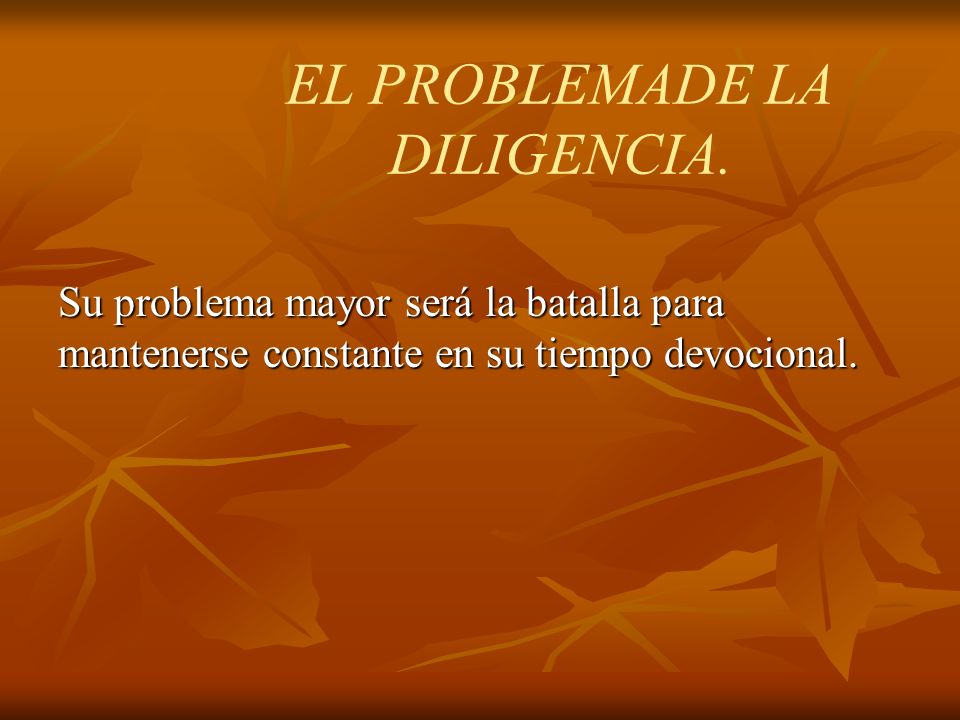 EL PROBLEMADE LA DILIGENCIA.

Su problema mayor será la batalla para mantenerse constante en su tiempo devocional.